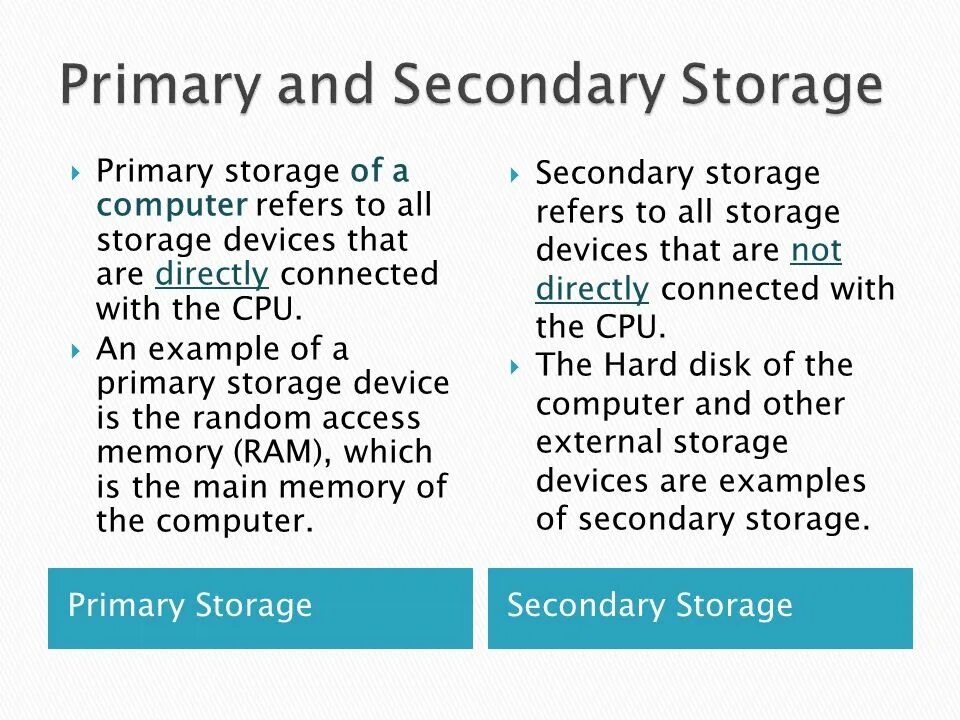 Primary and Secondary Storage

Primary storage of a computer refers to all storage devices that are directly connected with the CPU.

An example of a primary storage device is the random access memory (RAM), which is the main memory of the computer.

Primary Storage

Secondary storage refers to all storage devices that are not directly connected with the CPU.

The Hard disk of the computer and other external storage devices are examples of secondary storage.

Secondary Storage